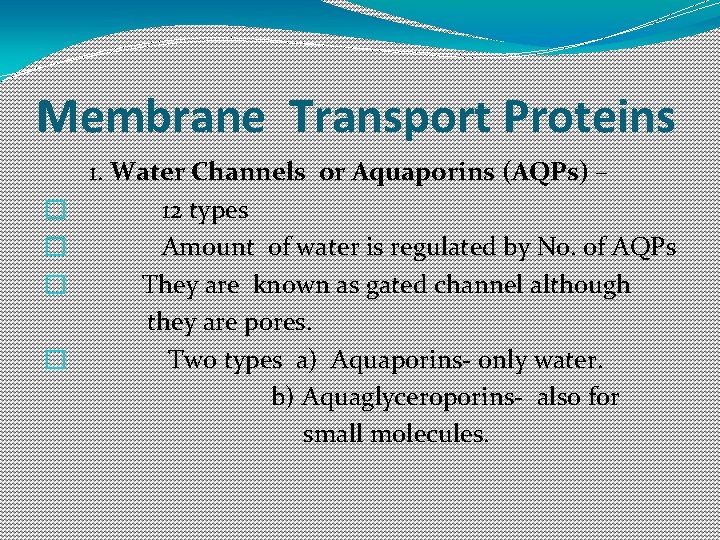 Membrane Transport Proteins

1. Water Channels or Aquaporins (AQPs) –

12 types

Amount of water is regulated by No. of AQPs

They are known as gated channel although they are pores.

Two types a) Aquaporins- only water.
b) Aquaglyceroporins- also for small molecules.